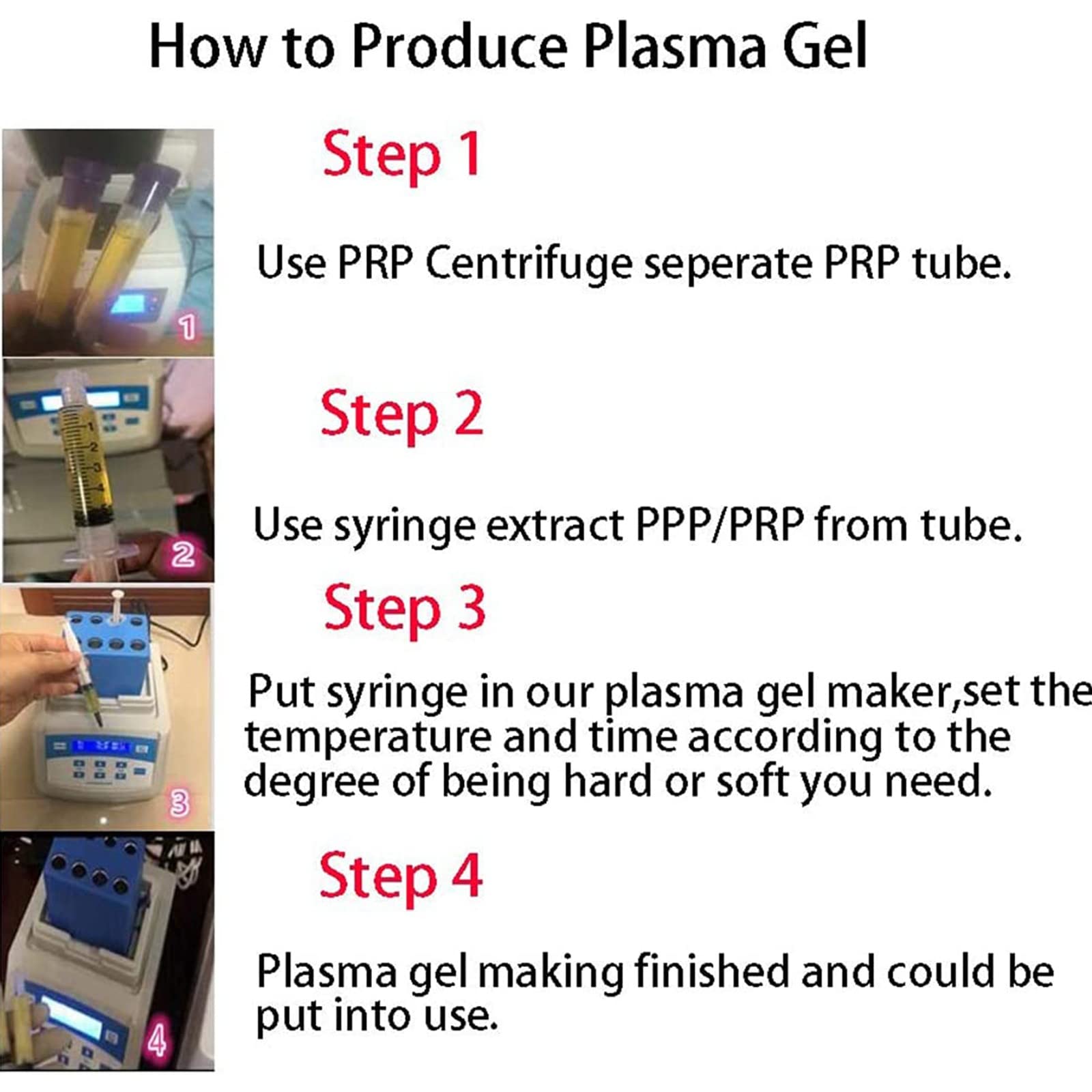 How to Produce Plasma Gel

1

Step 1

Use PRP Centrifuge seperate PRP tube.

2

Step 2

Use syringe extract PPP/PRP from tube.

3

Step 3

Put syringe in our plasma gel maker,set the temperature and time according to the degree of being hard or soft you need.

4

Step 4

Plasma gel making finished and could be put into use.